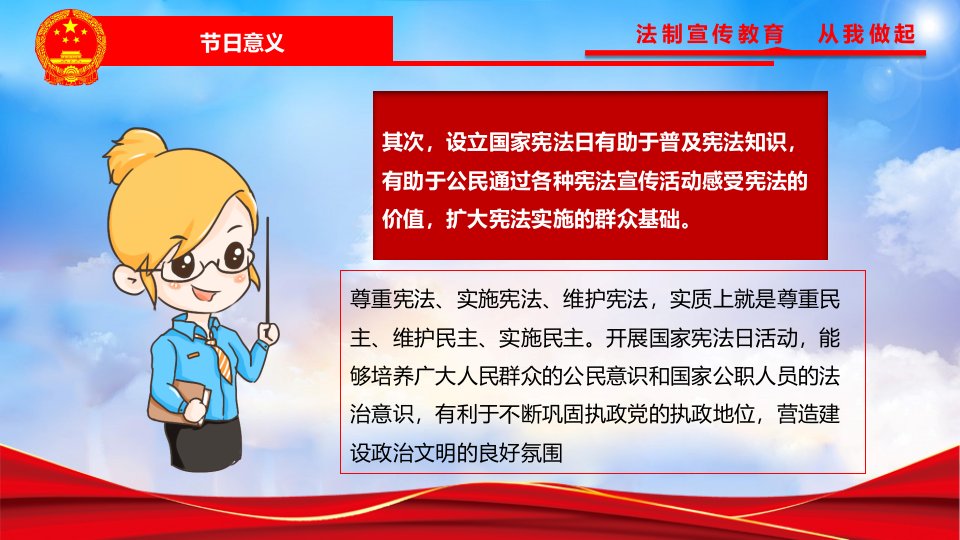 节日意义

法制宣传教育　从我做起

其次，设立国家宪法日有助于普及宪法知识，有助于公民通过各种宪法宣传活动感受宪法的价值，扩大宪法实施的群众基础。

尊重宪法、实施宪法、维护宪法，实质上就是尊重民主、维护民主、实施民主。开展国家宪法日活动，能够培养广大人民群众的公民意识和国家公职人员的法治意识，有利于不断巩固执政党的执政地位，营造建设政治文明的良好氛围